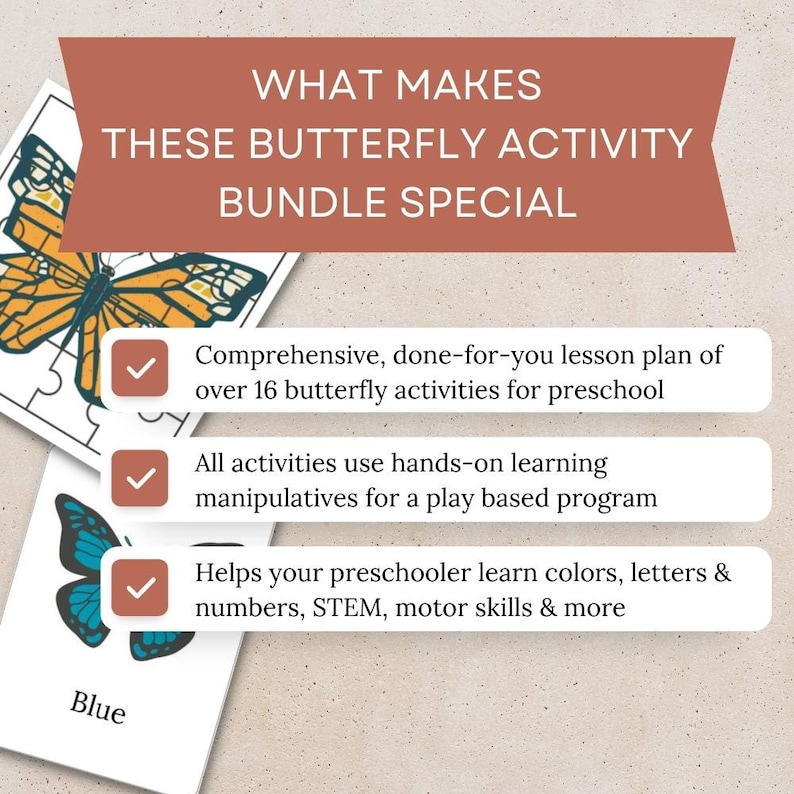 WHAT MAKES THESE BUTTERFLY ACTIVITY BUNDLE SPECIAL

Comprehensive, done-for-you lesson plan of over 16 butterfly activities for preschool

All activities use hands-on learning manipulatives for a play based program

Helps your preschooler learn colors, letters & numbers, STEM, motor skills & more

Blue